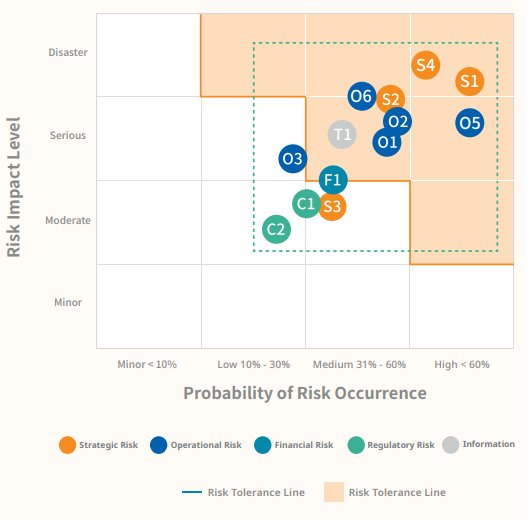 Risk Impact Level

Disaster

Serious

Moderate

Minor

S4
S1
O6
S2
O2
O5
T1
O1
O3
F1
C1
S3
C2

Minor < 10%
Low 10% - 30%
Medium 31% - 60%
High < 60%

Probability of Risk Occurrence

Strategic Risk
Operational Risk
Financial Risk
Regulatory Risk
Information

Risk Tolerance Line
Risk Tolerance Line